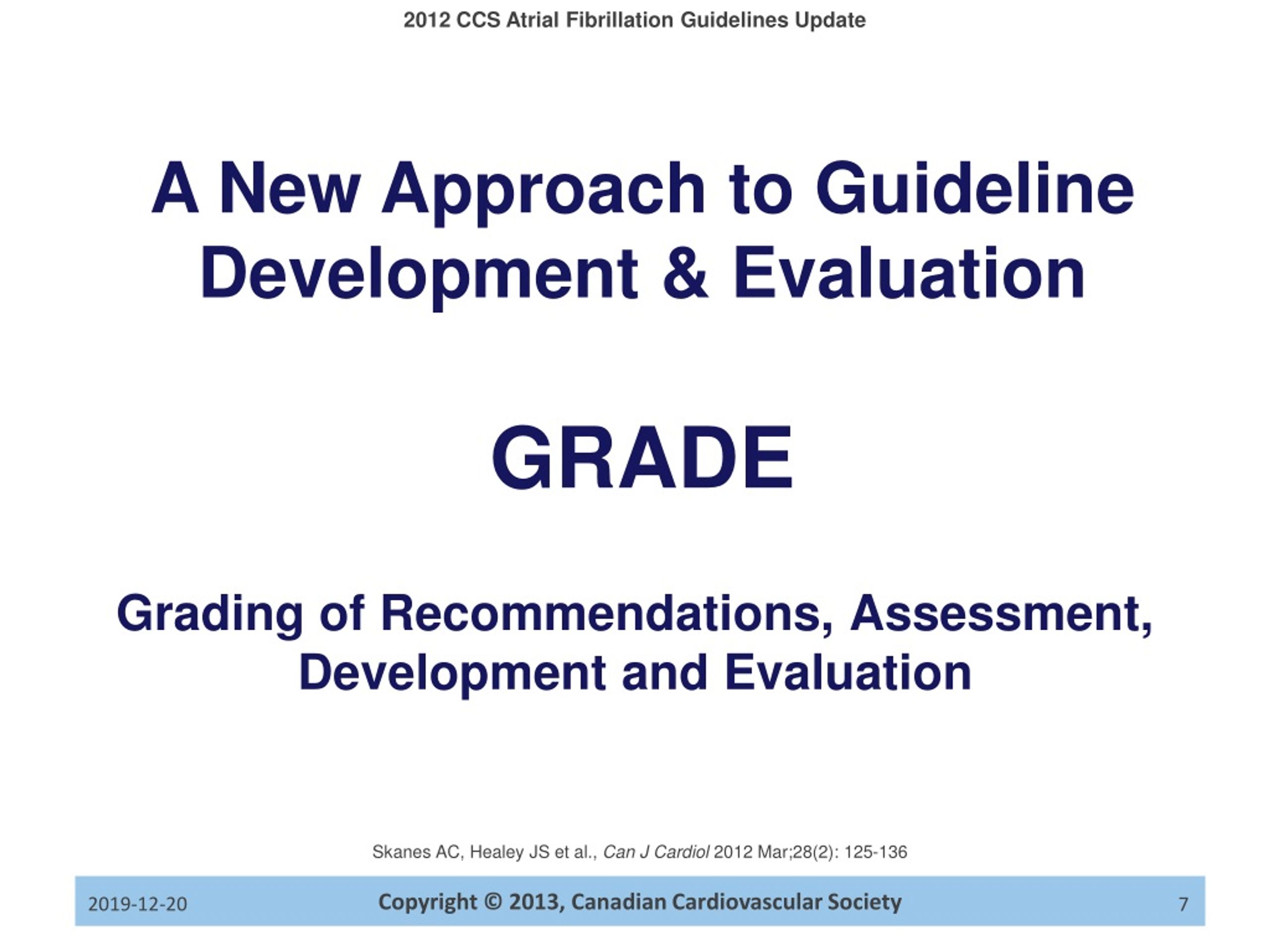 2012 CCS Atrial Fibrillation Guidelines Update

A New Approach to Guideline Development & Evaluation

GRADE

Grading of Recommendations, Assessment, Development and Evaluation

Skanes AC, Healey JS et al., Can J Cardiol 2012 Mar;28(2): 125-136

2019-12-20

Copyright © 2013, Canadian Cardiovascular Society

7